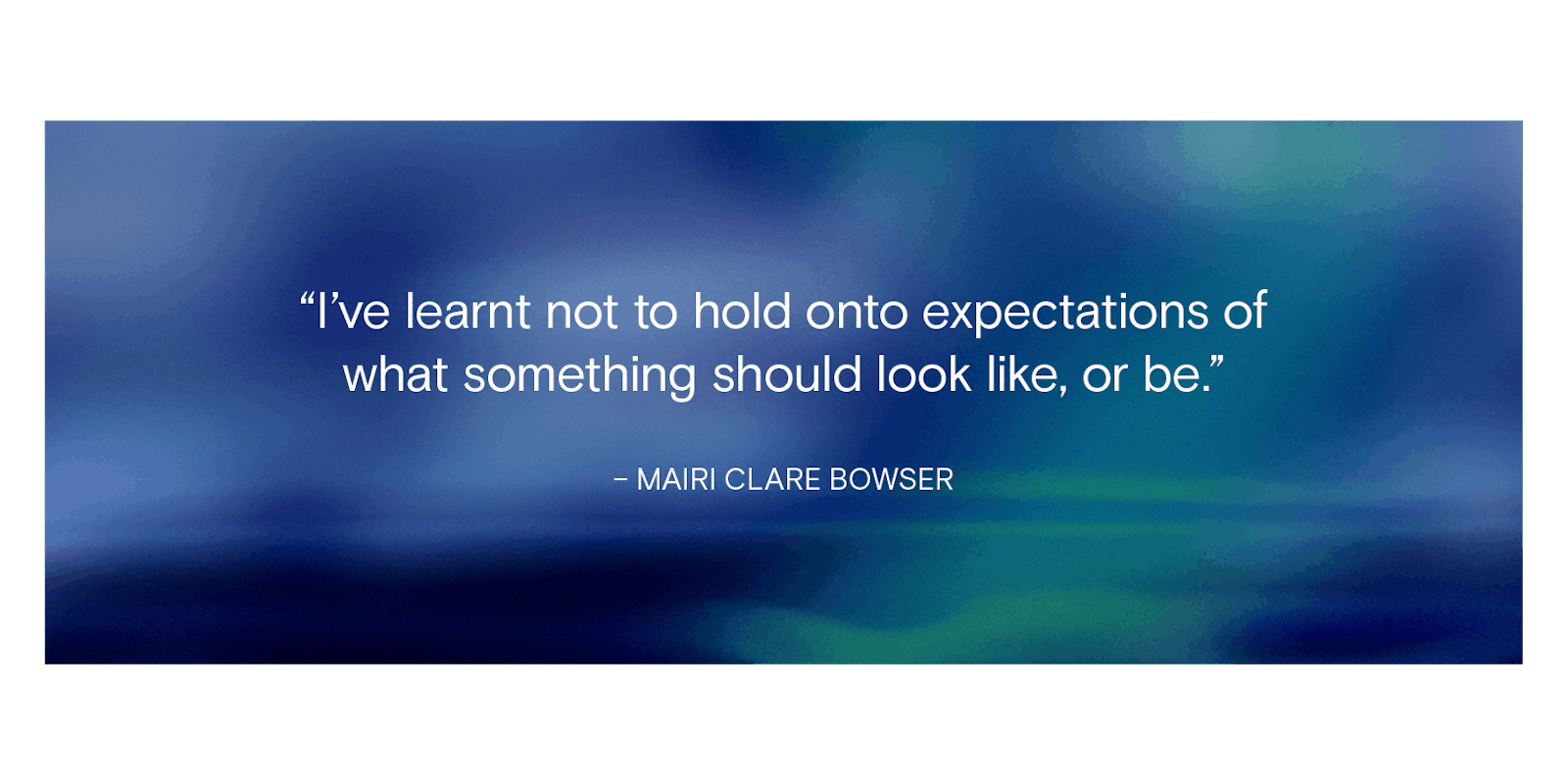 “I’ve learnt not to hold onto expectations of what something should look like, or be.”

– MAIRI CLARE BOWSER